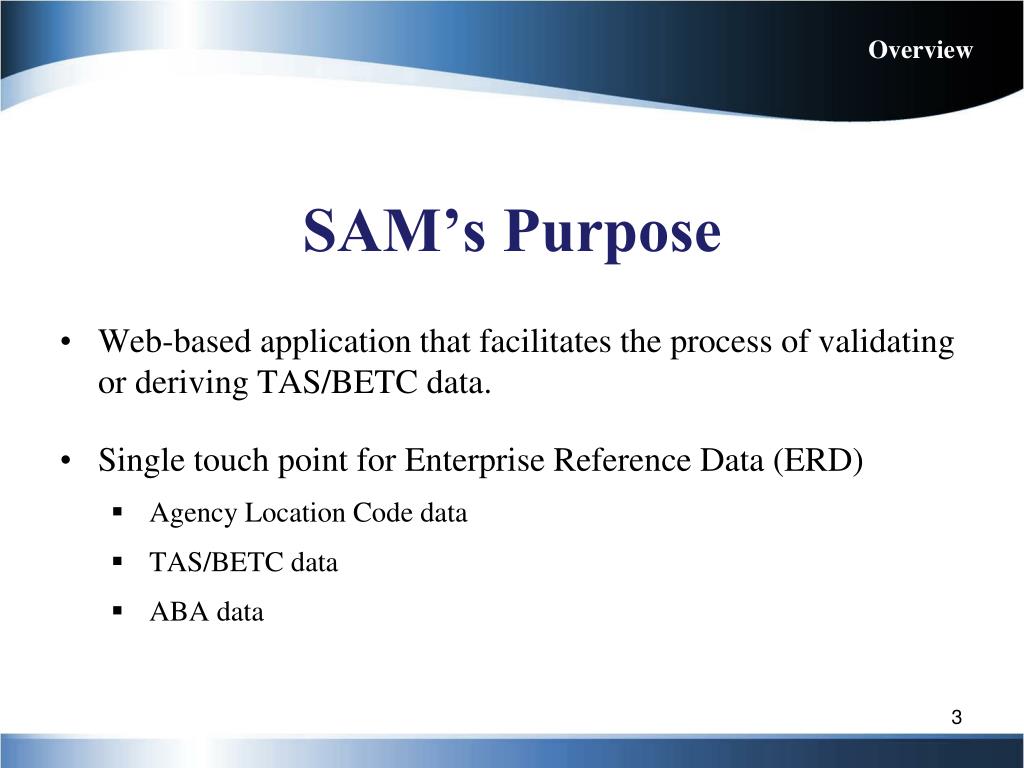 Overview

SAM’s Purpose

• Web-based application that facilitates the process of validating or deriving TAS/BETC data.

• Single touch point for Enterprise Reference Data (ERD)
▪ Agency Location Code data
▪ TAS/BETC data
▪ ABA data

3